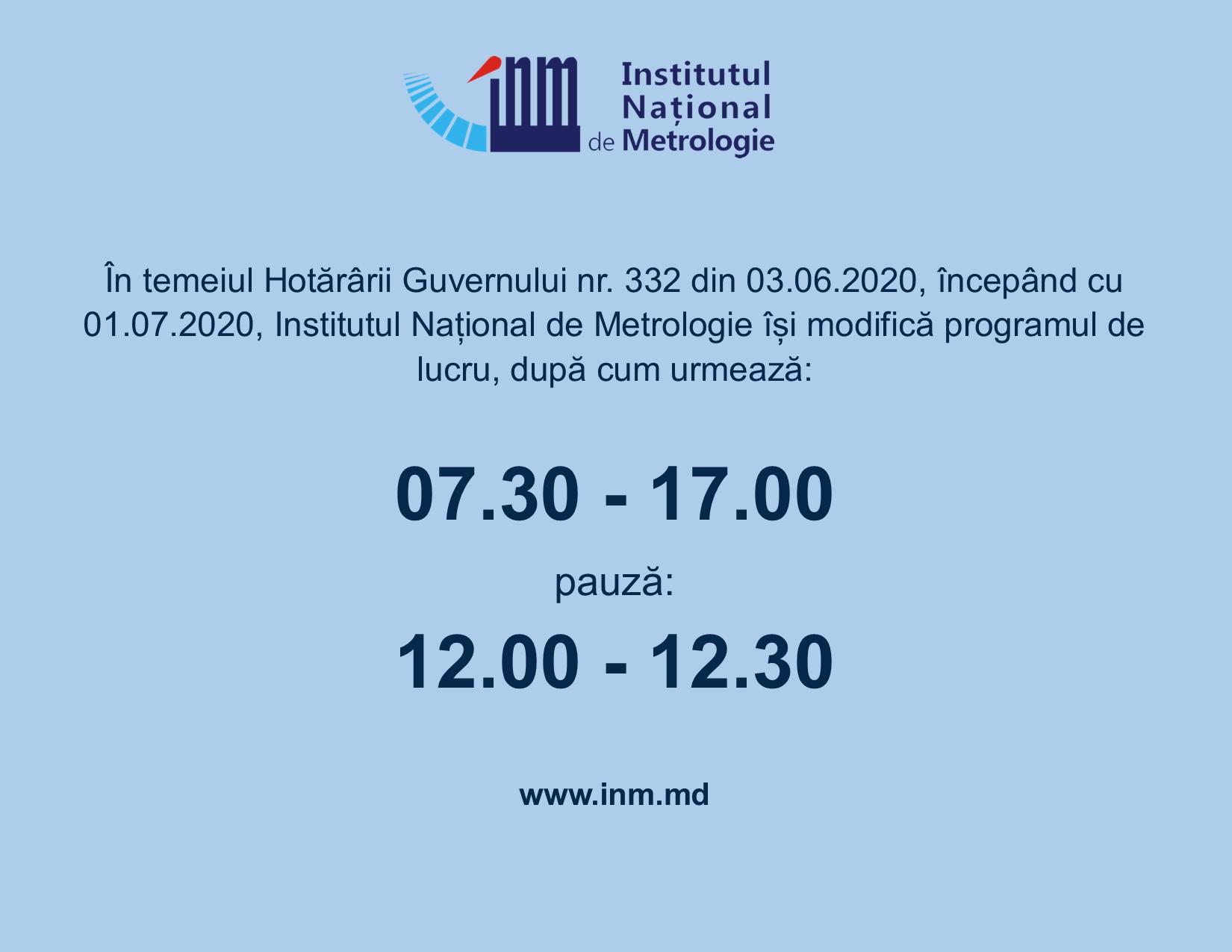 inm

Institutul
Național
de Metrologie

În temeiul Hotărârii Guvernului nr. 332 din 03.06.2020, începând cu 01.07.2020, Institutul Național de Metrologie își modifică programul de lucru, după cum urmează:

07.30 - 17.00

pauză:

12.00 - 12.30

www.inm.md